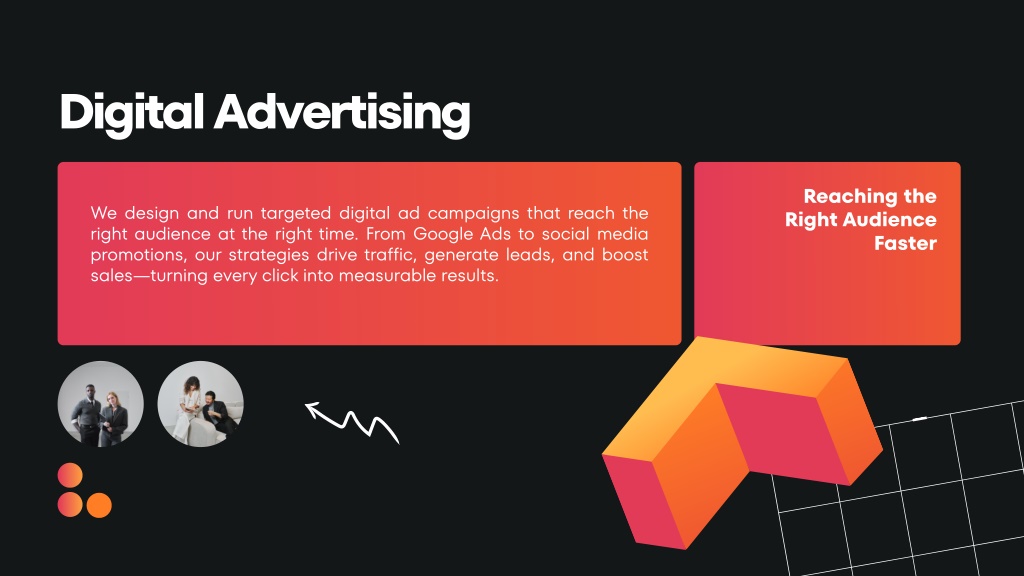 Digital Advertising

We design and run targeted digital ad campaigns that reach the right audience at the right time. From Google Ads to social media promotions, our strategies drive traffic, generate leads, and boost sales—turning every click into measurable results.

Reaching the Right Audience Faster